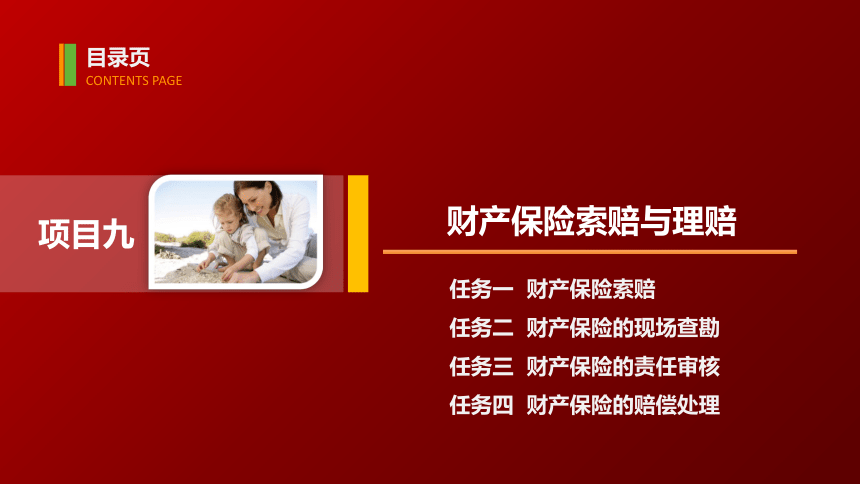 目录页
CONTENTS PAGE

项目九

财产保险索赔与理赔

任务一 财产保险索赔
任务二 财产保险的现场查勘
任务三 财产保险的责任审核
任务四 财产保险的赔偿处理